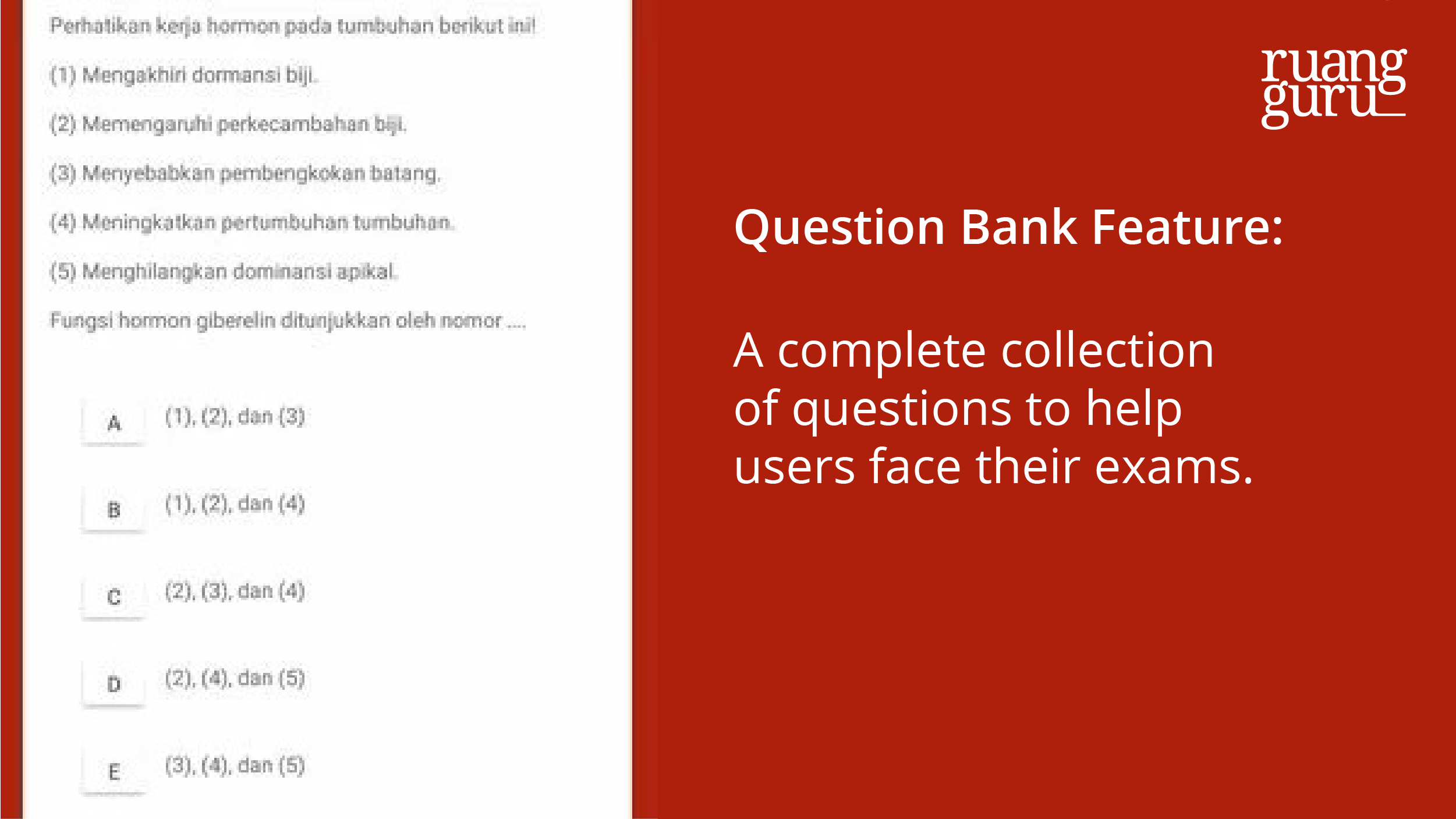 Perhatikan kerja hormon pada tumbuhan berikut ini!

(1) Mengakhiri dormansi biji.

(2) Memengaruhi perkecambahan biji.

(3) Menyebabkan pembengkokan batang.

(4) Meningkatkan pertumbuhan tumbuhan.

(5) Menghilangkan dominansi apikal.

Fungsi hormon giberelin ditunjukkan oleh nomor ....

A (1), (2), dan (3)

B (1), (2), dan (4)

C (2), (3), dan (4)

D (2), (4), dan (5)

E (3), (4), dan (5)

ruang guru

Question Bank Feature:

A complete collection of questions to help users face their exams.